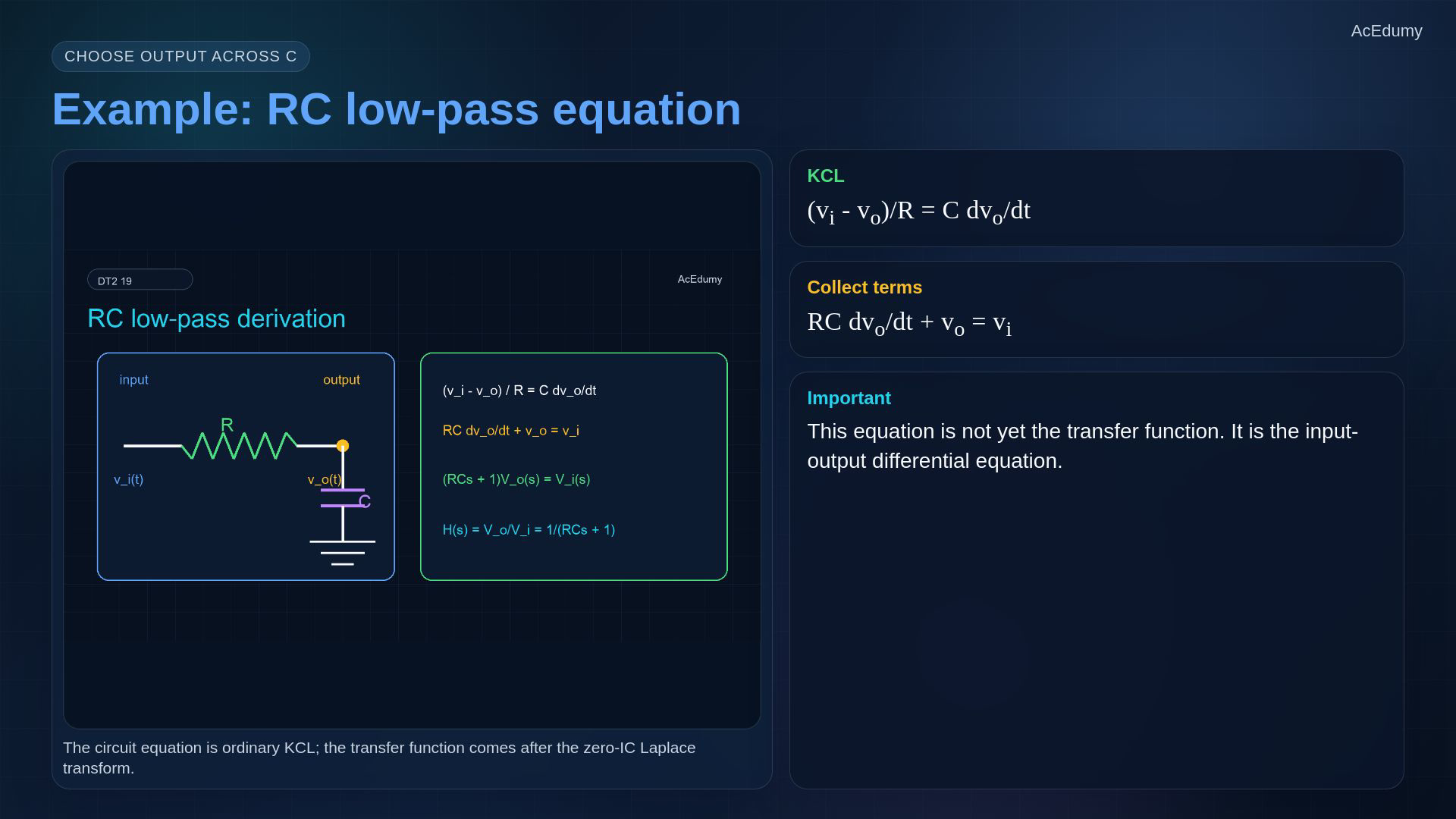 AcEdumy

CHOOSE OUTPUT ACROSS C

Example: RC low-pass equation

DT2 19

AcEdumy

RC low-pass derivation

input

output

R

v_i(t)

v_o(t)

C

(v_i - v_o) / R = C dv_o/dt

RC dv_o/dt + v_o = v_i

(RCs + 1)V_o(s) = V_i(s)

H(s) = V_o/V_i = 1/(RCs + 1)

The circuit equation is ordinary KCL; the transfer function comes after the zero-IC Laplace transform.

KCL

$(v_i - v_o)/R = C\, dv_o/dt$

Collect terms

$RC\, dv_o/dt + v_o = v_i$

Important

This equation is not yet the transfer function. It is the input-output differential equation.